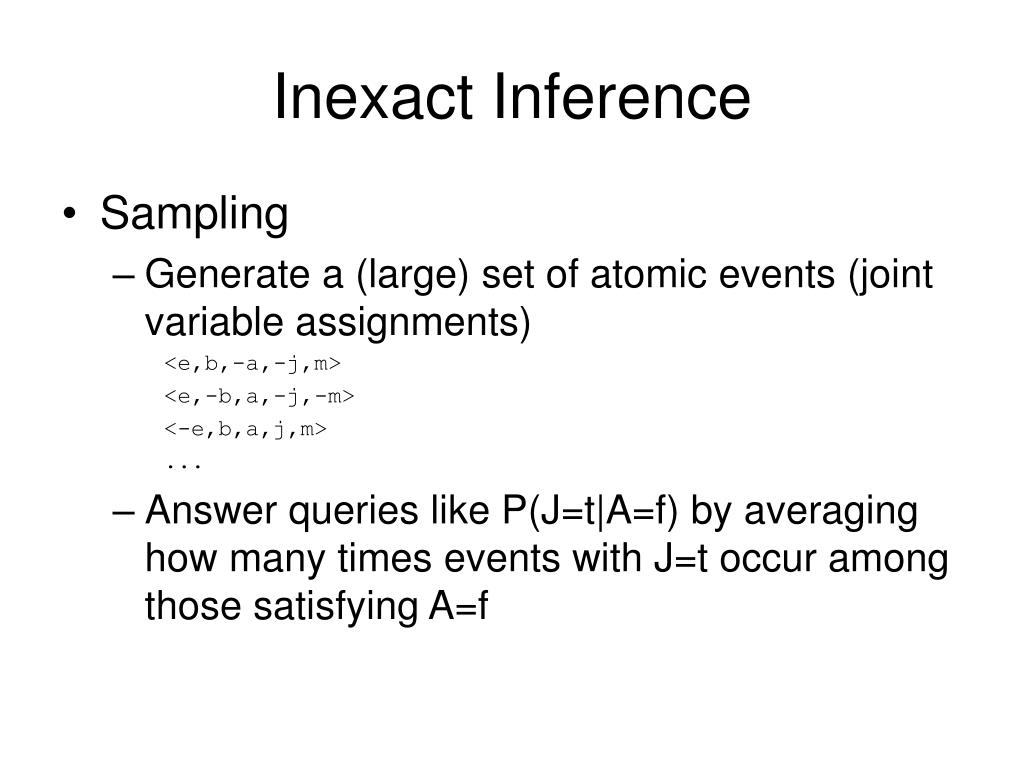 Inexact Inference

• Sampling
– Generate a (large) set of atomic events (joint variable assignments)
<e,b,-a,-j,m>
<e,-b,a,-j,-m>
<-e,b,a,j,m>
...
– Answer queries like P(J=t|A=f) by averaging how many times events with J=t occur among those satisfying A=f